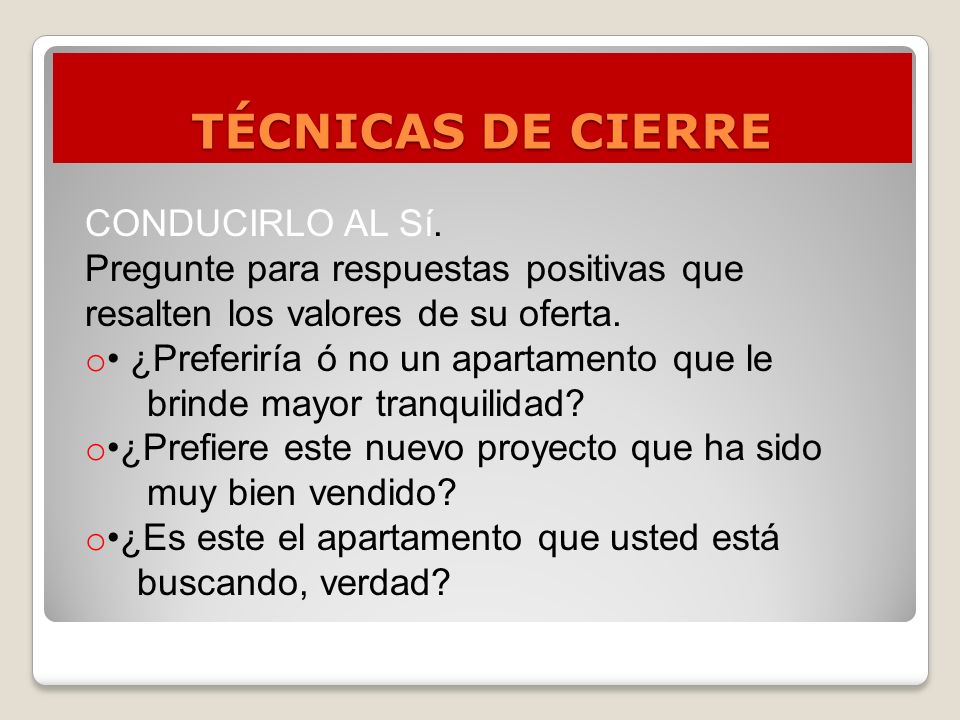 TÉCNICAS DE CIERRE

CONDUCIRLO AL Sí.
Pregunte para respuestas positivas que resalten los valores de su oferta.

o• ¿Preferiría ó no un apartamento que le brinde mayor tranquilidad?

o•¿Prefiere este nuevo proyecto que ha sido muy bien vendido?

o•¿Es este el apartamento que usted está buscando, verdad?